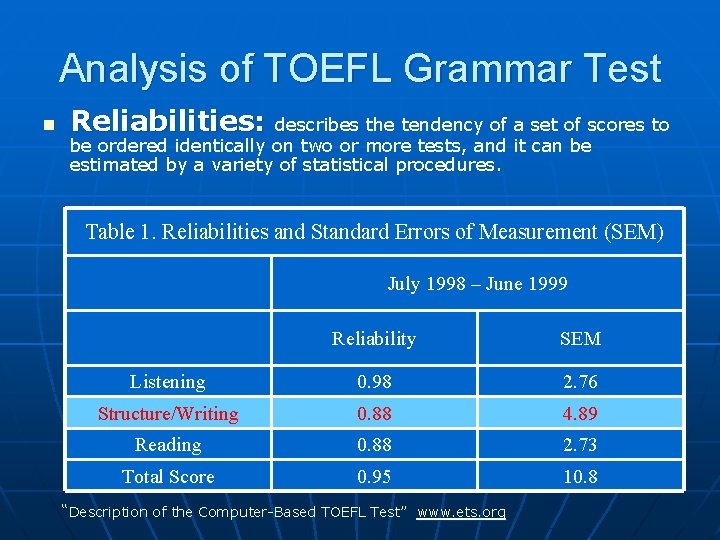 Analysis of TOEFL Grammar Test

Reliabilities: describes the tendency of a set of scores to be ordered identically on two or more tests, and it can be estimated by a variety of statistical procedures.

Table 1. Reliabilities and Standard Errors of Measurement (SEM)

| | July 1998 – June 1999 | |
|---|---|---|
| | Reliability | SEM |
| Listening | 0.98 | 2.76 |
| Structure/Writing | 0.88 | 4.89 |
| Reading | 0.88 | 2.73 |
| Total Score | 0.95 | 10.8 |

"Description of the Computer-Based TOEFL Test" www.ets.org